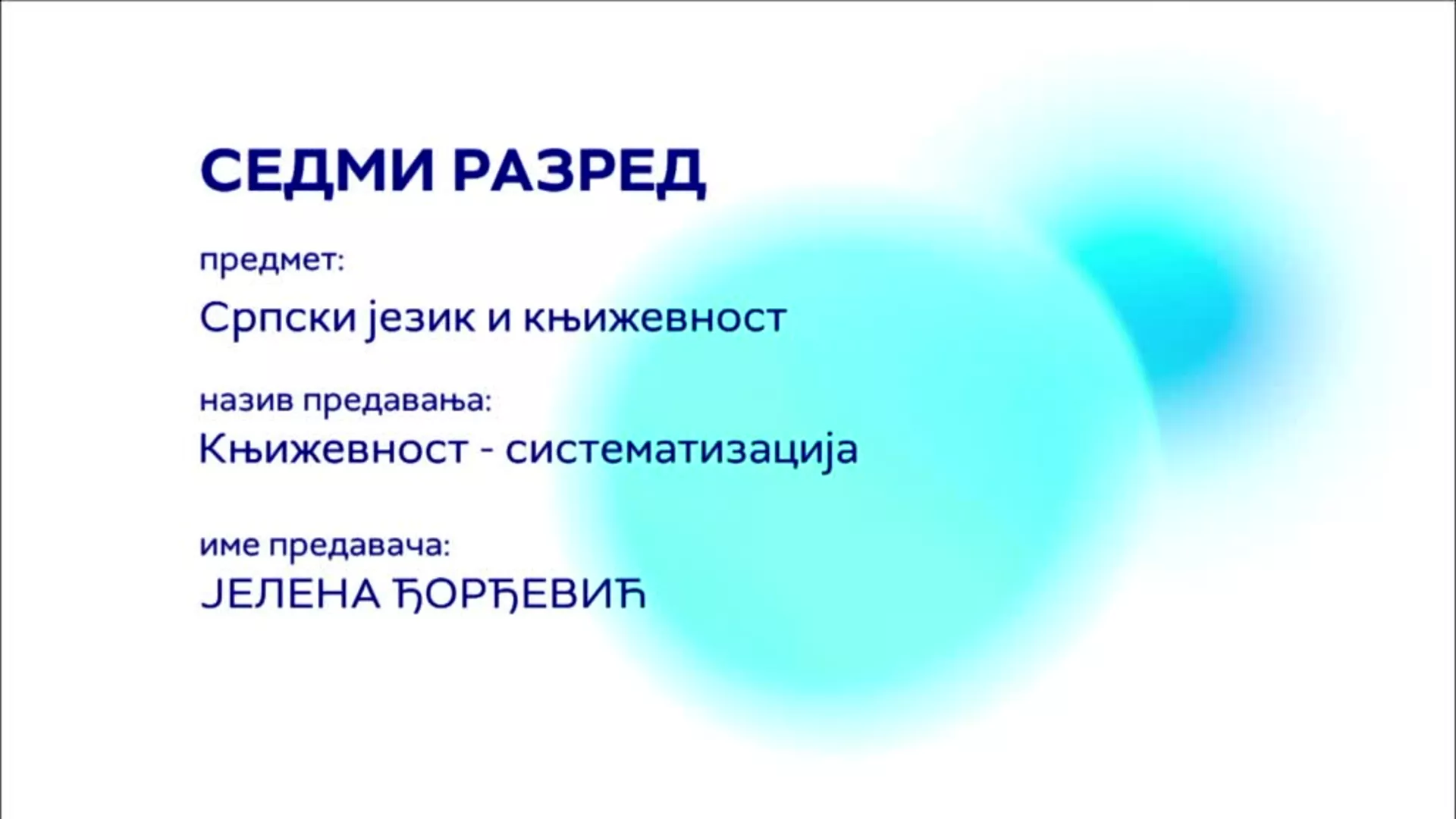 СЕДМИ РАЗРЕД

предмет:

Српски језик и књижевност

назив предавања:

Књижевност - систематизација

име предавача:

ЈЕЛЕНА ЂОРЂЕВИЋ